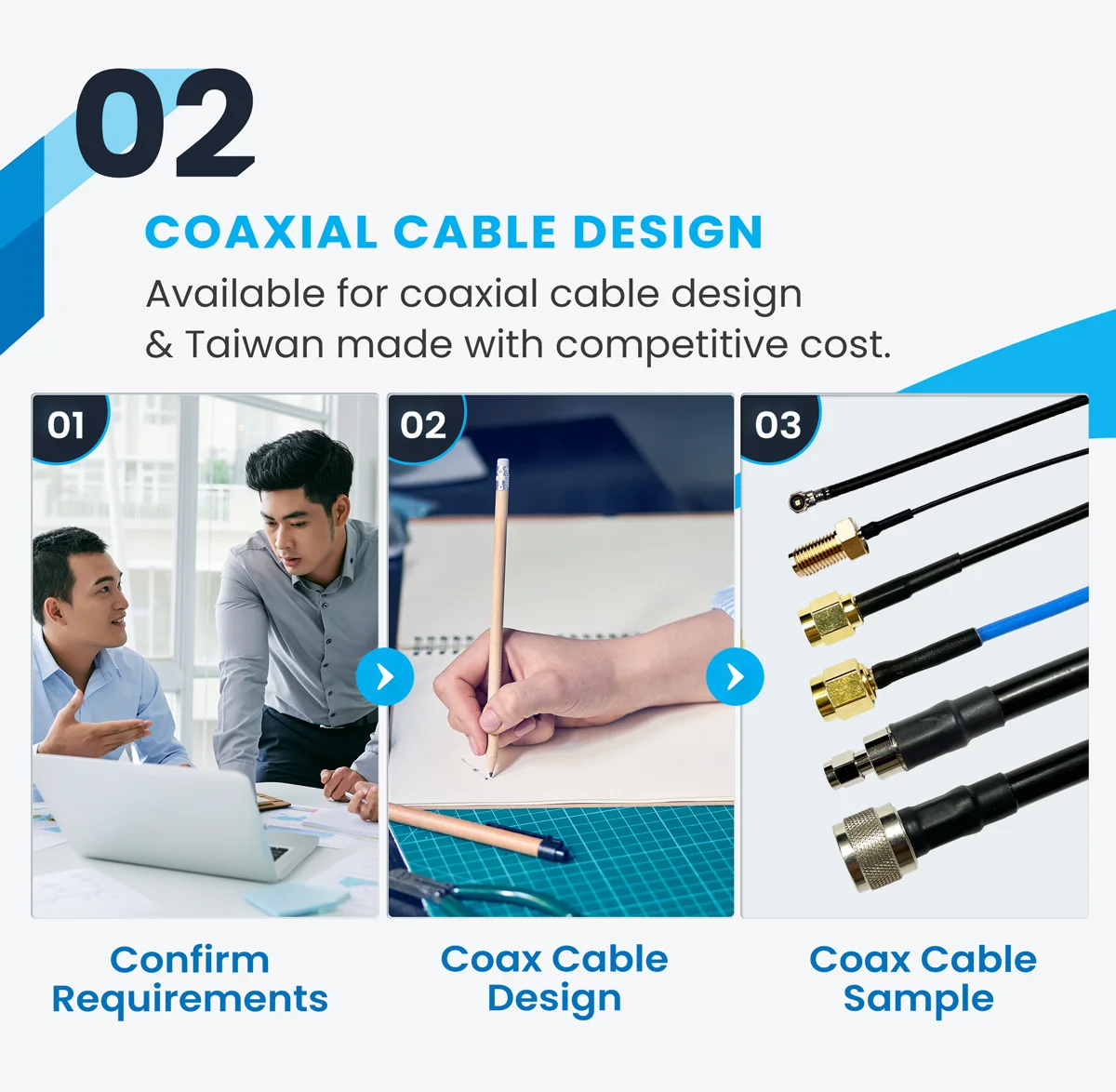 02

COAXIAL CABLE DESIGN

Available for coaxial cable design & Taiwan made with competitive cost.

01

02

03

Confirm Requirements

Coax Cable Design

Coax Cable Sample